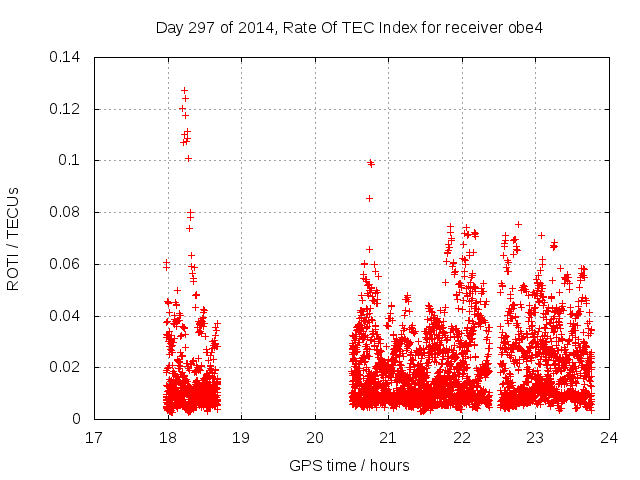 Day 297 of 2014, Rate Of TEC Index for receiver obe4

ROTI / TECUs

0.14
0.12
0.1
0.08
0.06
0.04
0.02
0

17
18
19
20
21
22
23
24

GPS time / hours